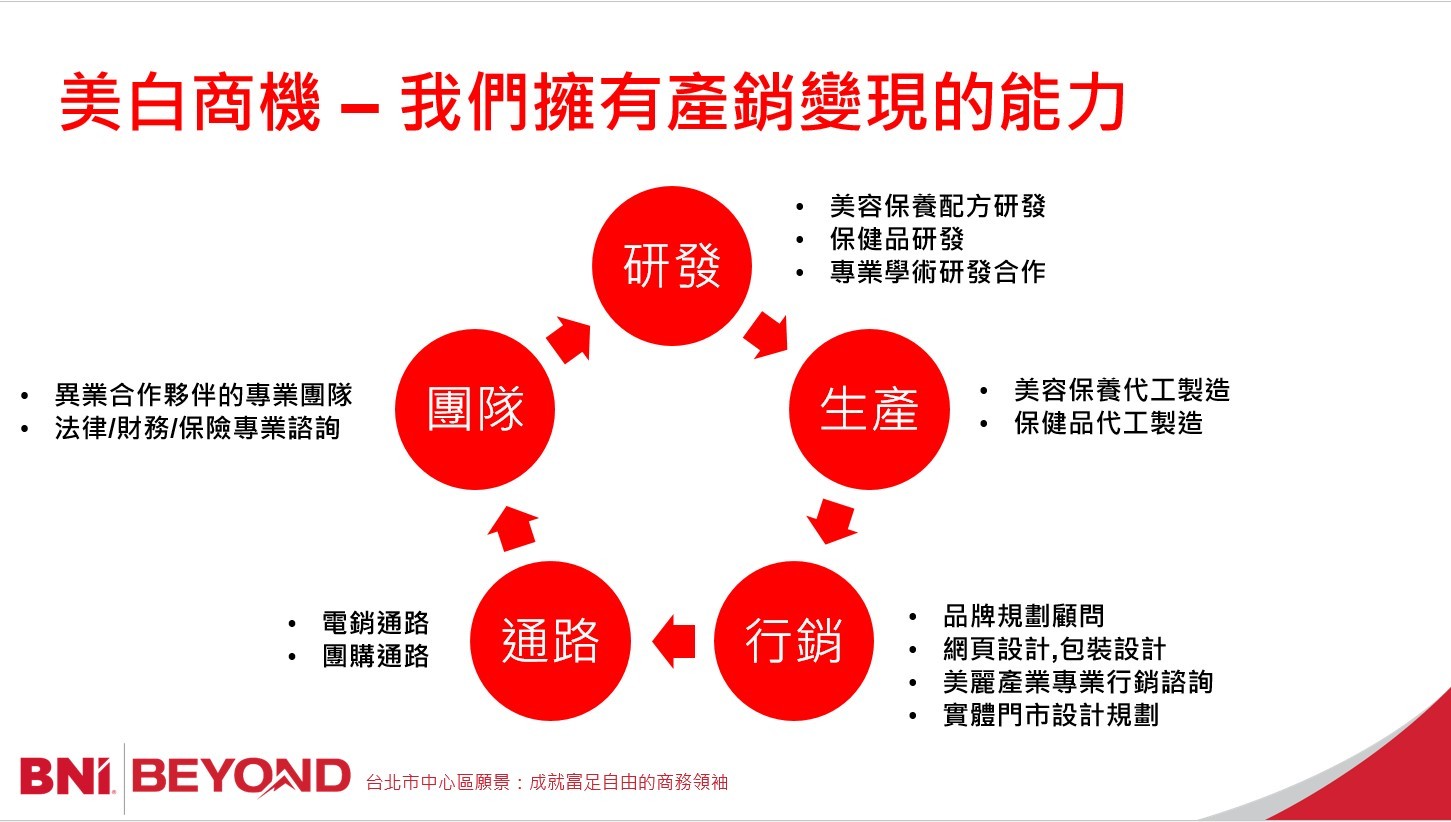 美白商機 – 我們擁有產銷變現的能力

研發
• 美容保養配方研發
• 保健品研發
• 專業學術研發合作

生產
• 美容保養代工製造
• 保健品代工製造

行銷
• 品牌規劃顧問
• 網頁設計,包裝設計
• 美麗產業專業行銷諮詢
• 實體門市設計規劃

通路
• 電銷通路
• 團購通路

團隊
• 異業合作夥伴的專業團隊
• 法律/財務/保險專業諮詢

BNI BEYOND 台北市中心區願景：成就富足自由的商務領袖